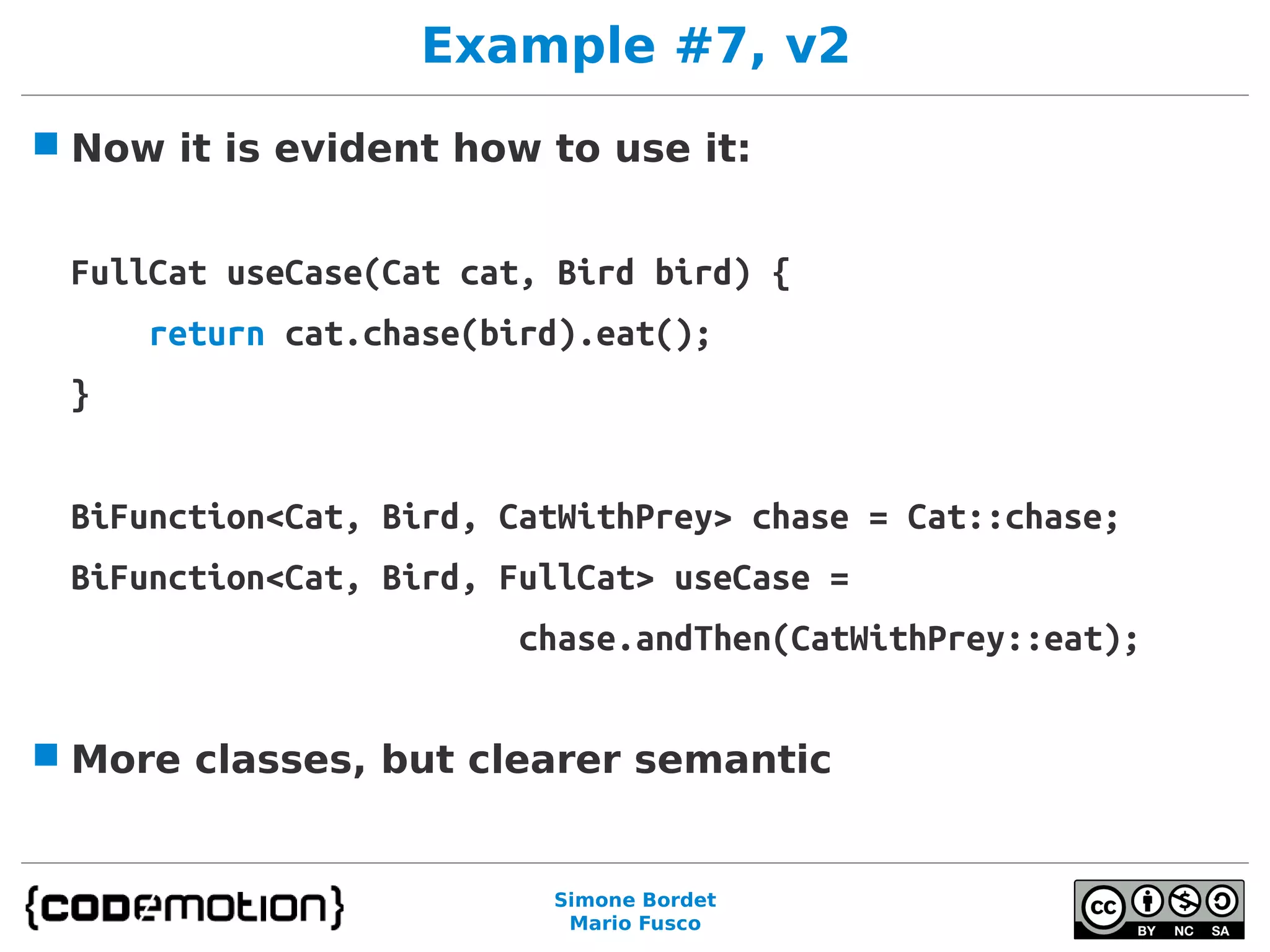 Example #7, v2

Now it is evident how to use it:

FullCat useCase(Cat cat, Bird bird) {
    return cat.chase(bird).eat();
}

BiFunction<Cat, Bird, CatWithPrey> chase = Cat::chase;
BiFunction<Cat, Bird, FullCat> useCase =
                        chase.andThen(CatWithPrey::eat);

More classes, but clearer semantic

{codemotion}

Simone Bordet
Mario Fusco

cc BY NC SA